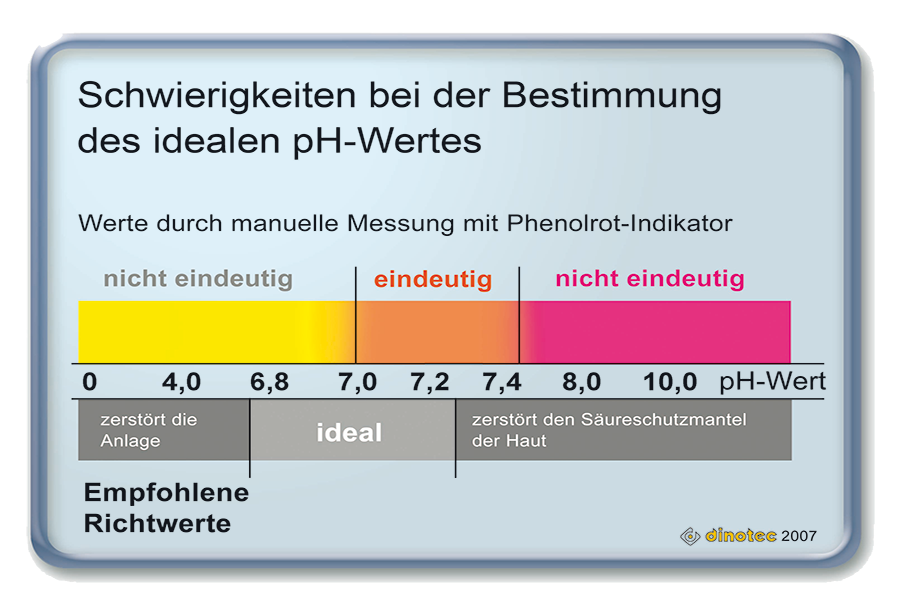 Schwierigkeiten bei der Bestimmung des idealen pH-Wertes

Werte durch manuelle Messung mit Phenolrot-Indikator

nicht eindeutig

eindeutig

nicht eindeutig

0 4,0 6,8 7,0 7,2 7,4 8,0 10,0 pH-Wert

zerstört die Anlage

ideal

zerstört den Säureschutzmantel der Haut

Empfohlene Richtwerte

dinotec 2007